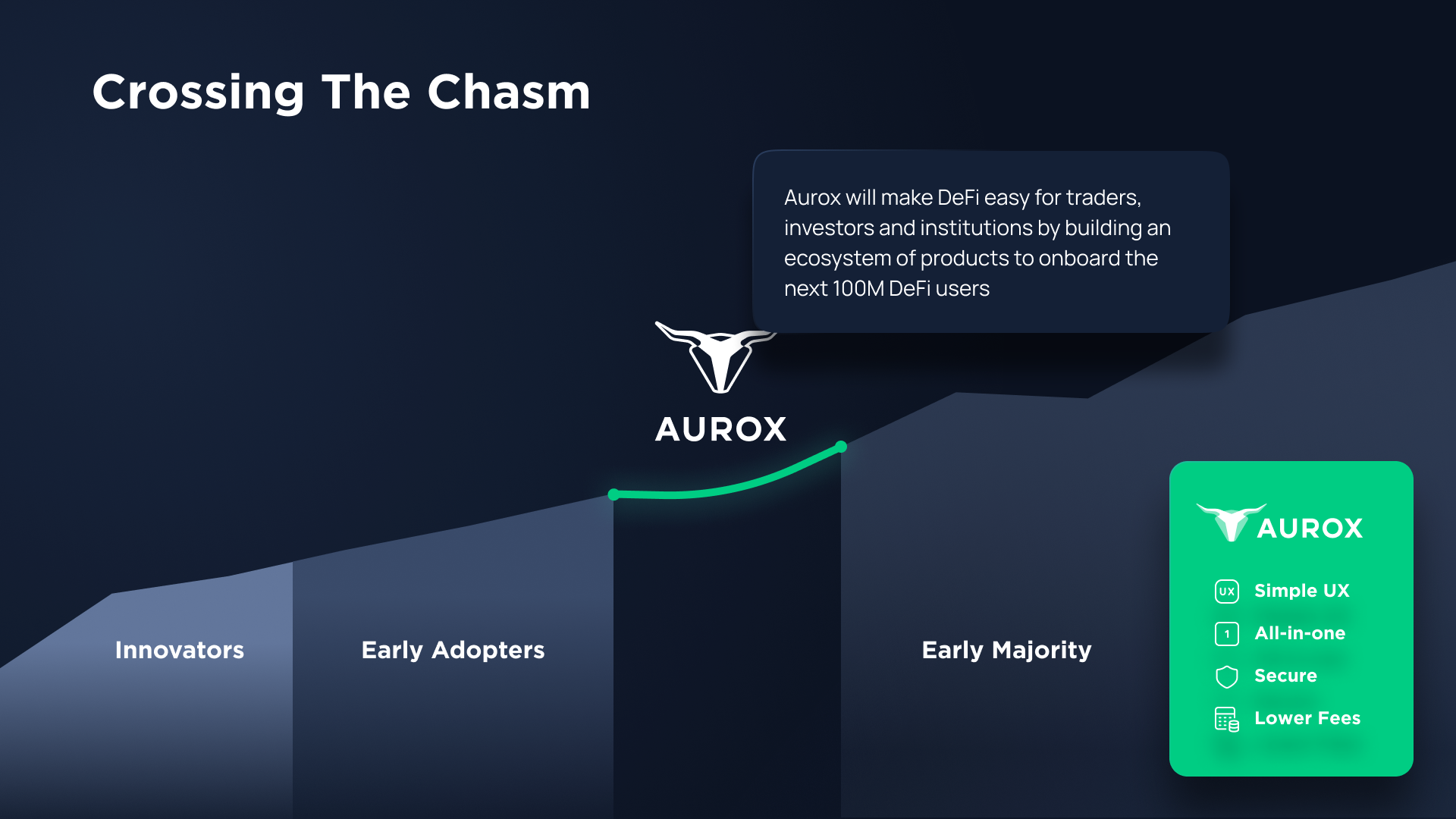 Crossing The Chasm

Aurox will make DeFi easy for traders, investors and institutions by building an ecosystem of products to onboard the next 100M DeFi users

AUROX

Innovators

Early Adopters

Early Majority

AUROX

UX Simple UX

1 All-in-one

Secure

Lower Fees